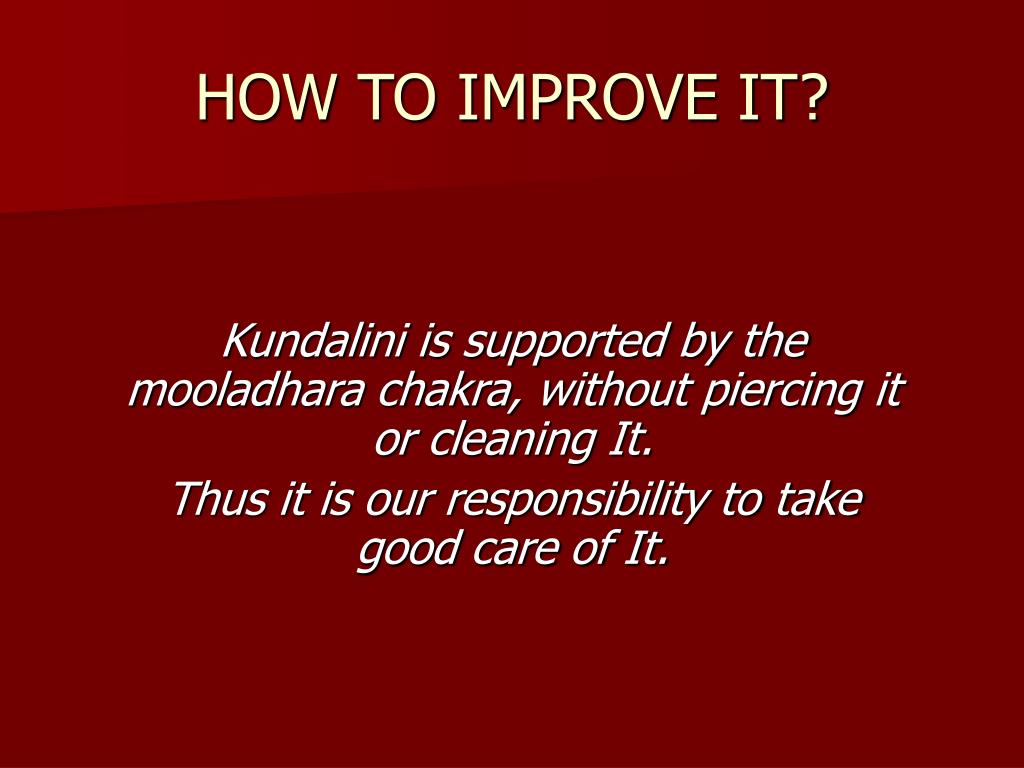 HOW TO IMPROVE IT?

Kundalini is supported by the mooladhara chakra, without piercing it or cleaning It.

Thus it is our responsibility to take good care of It.